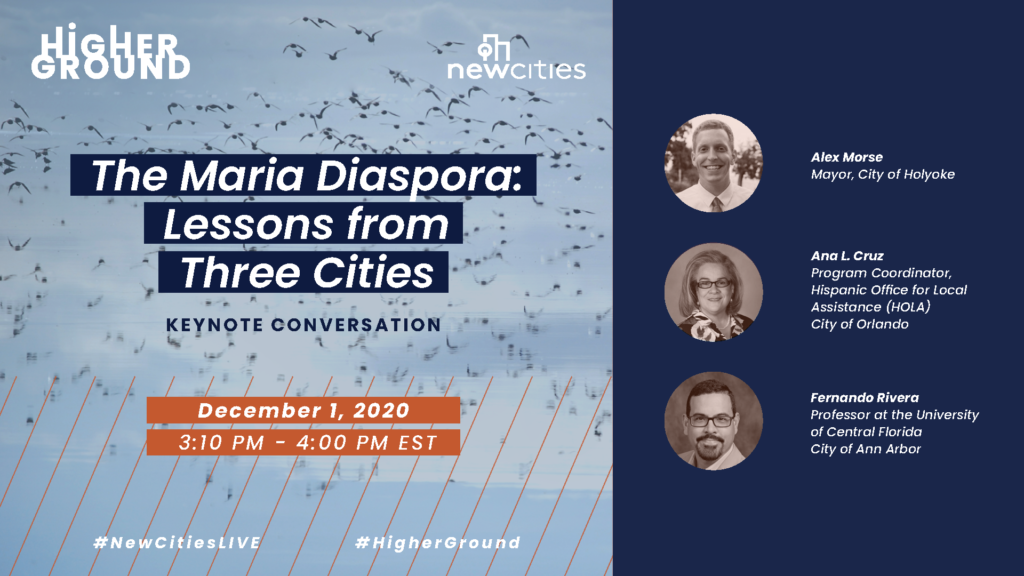 HIGHER GROUND

newcities

The Maria Diaspora: Lessons from Three Cities

KEYNOTE CONVERSATION

December 1, 2020

3:10 PM - 4:00 PM EST

#NewCitiesLIVE

#HigherGround

Alex Morse
Mayor, City of Holyoke

Ana L. Cruz
Program Coordinator, Hispanic Office for Local Assistance (HOLA)
City of Orlando

Fernando Rivera
Professor at the University of Central Florida
City of Ann Arbor